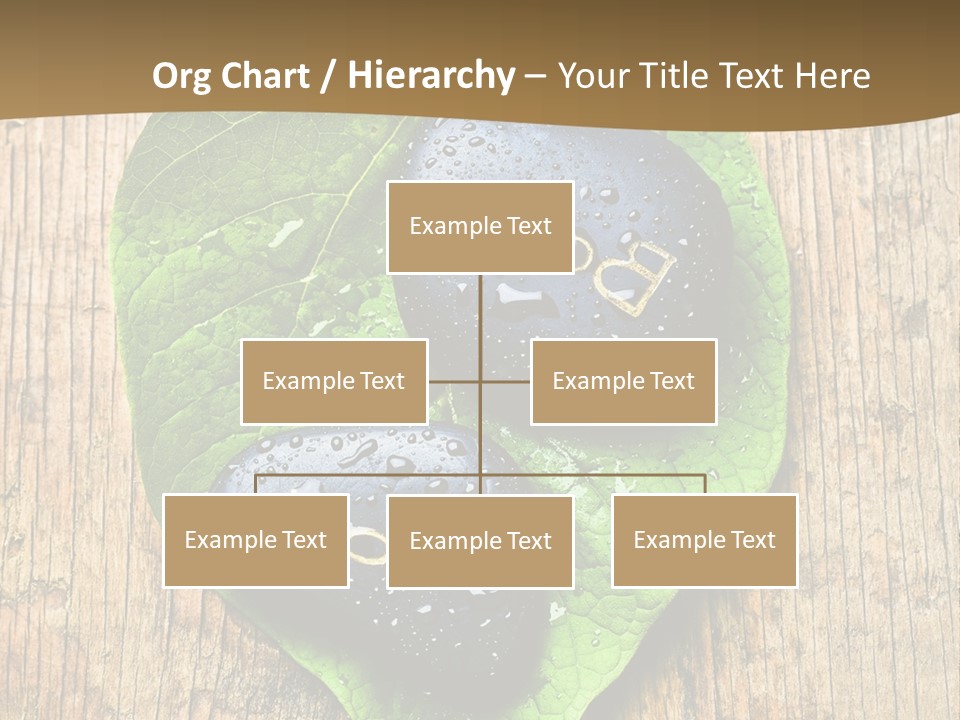 Org Chart / Hierarchy – Your Title Text Here

Example Text

Example Text

Example Text

Example Text

Example Text

Example Text